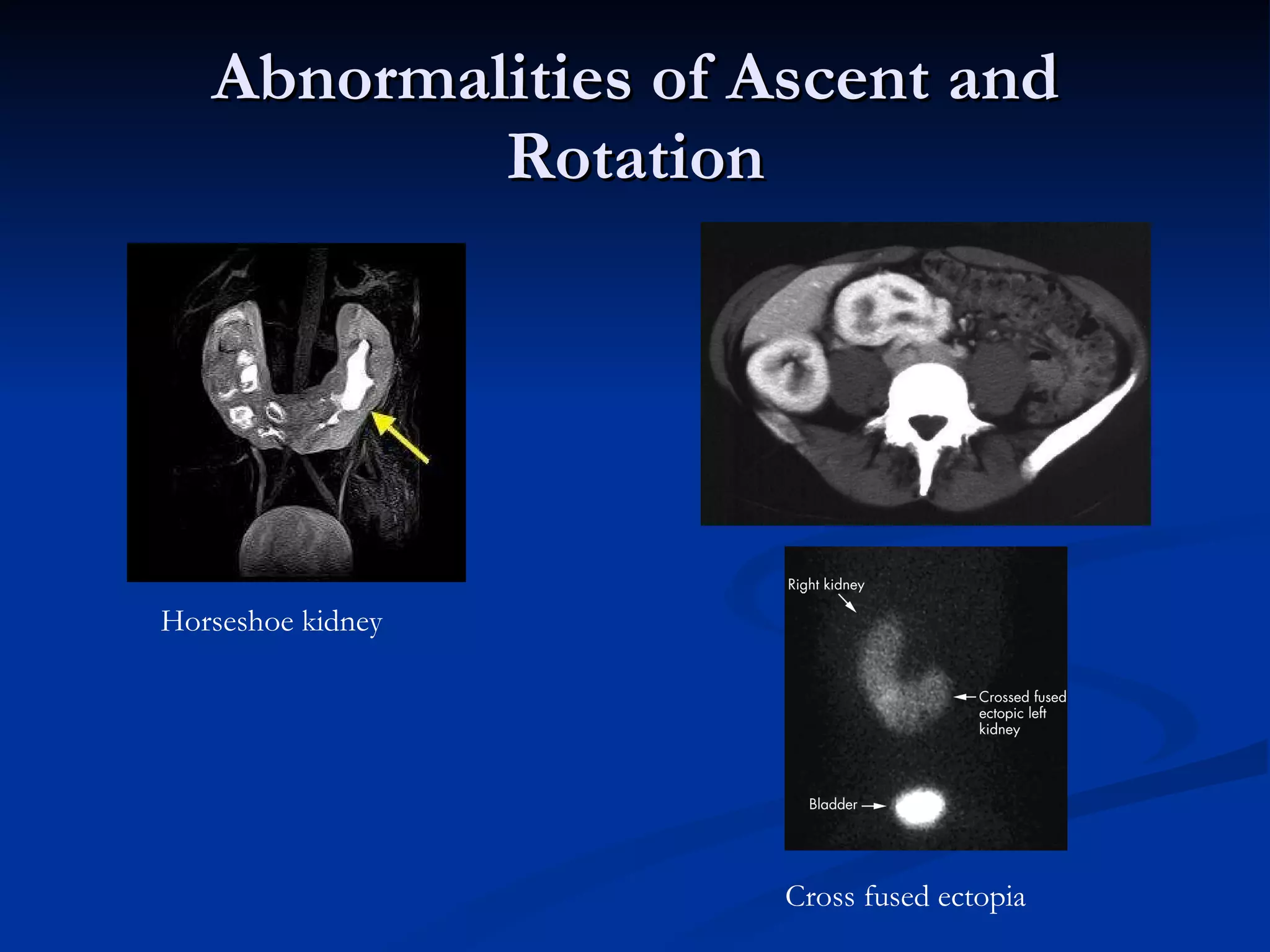 Abnormalities of Ascent and Rotation

Horseshoe kidney

Right kidney

Crossed fused ectopic left kidney

Bladder

Cross fused ectopia